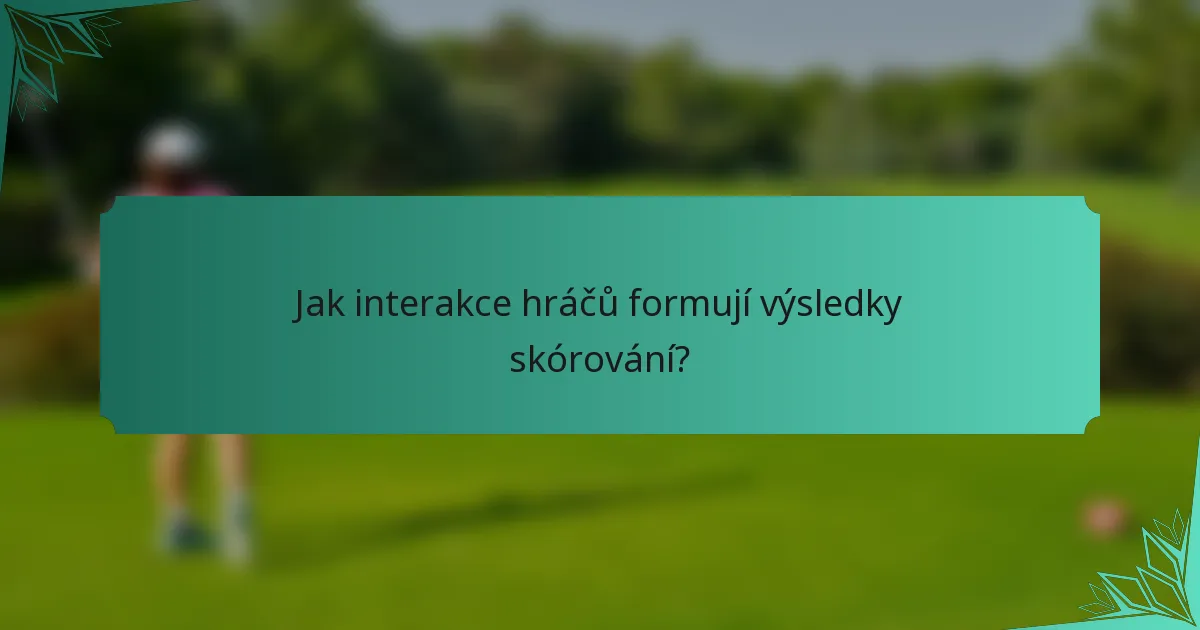 Jak interakce hráčů formují výsledky skórování?